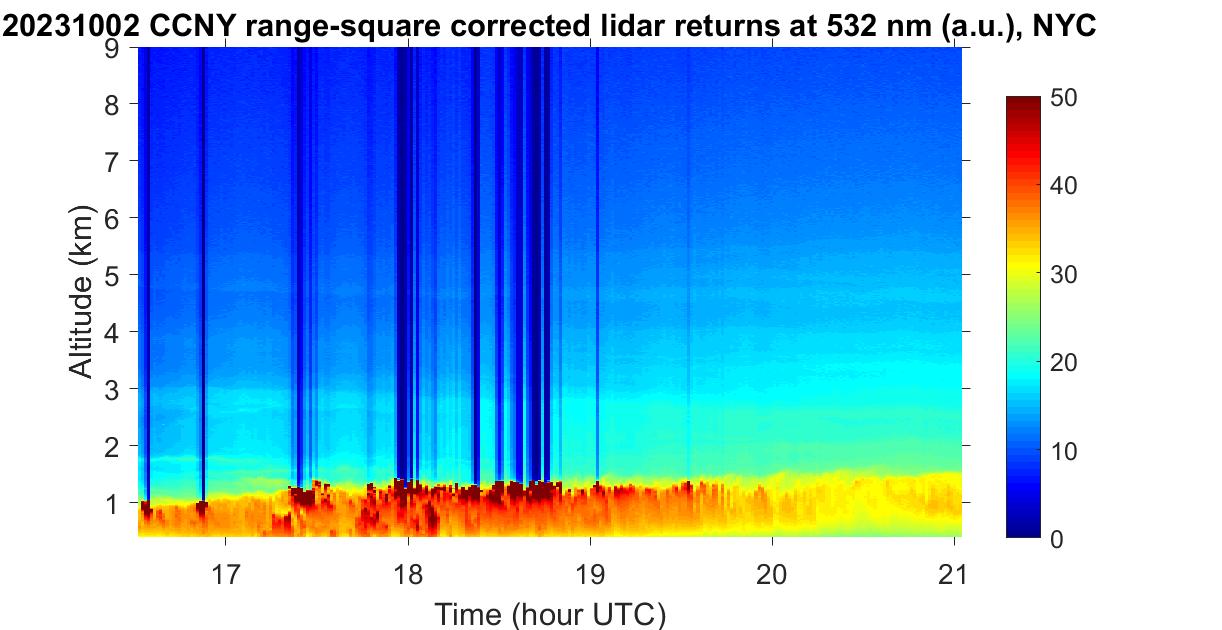 20231002 CCNY range-square corrected lidar returns at 532 nm (a.u.), NYC

Altitude (km)
9
8
7
6
5
4
3
2
1

17
18
19
20
21
Time (hour UTC)

50
40
30
20
10
0